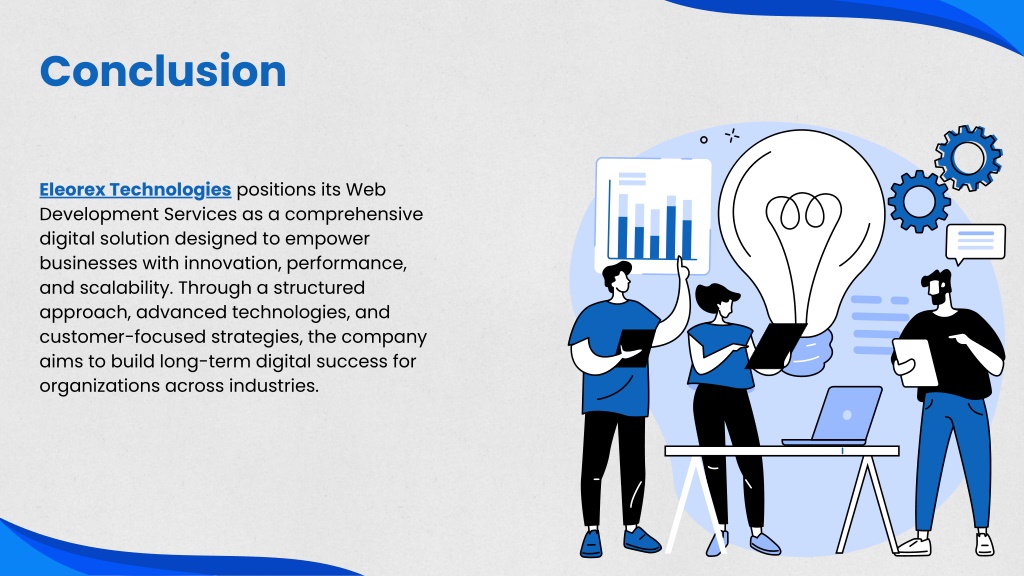 Conclusion

Eleorex Technologies positions its Web Development Services as a comprehensive digital solution designed to empower businesses with innovation, performance, and scalability. Through a structured approach, advanced technologies, and customer-focused strategies, the company aims to build long-term digital success for organizations across industries.